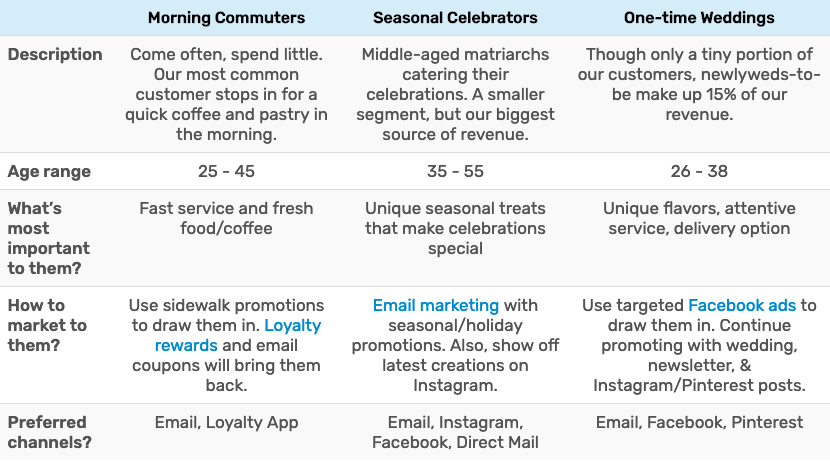 |  | Morning Commuters | Seasonal Celebrators | One-time Weddings |
|---|---|---|---|
| Description | Come often, spend little. Our most common customer stops in for a quick coffee and pastry in the morning. | Middle-aged matriarchs catering their celebrations. A smaller segment, but our biggest source of revenue. | Though only a tiny portion of our customers, newlyweds-to-be make up 15% of our revenue. |
| Age range | 25 - 45 | 35 - 55 | 26 - 38 |
| What's most important to them? | Fast service and fresh food/coffee | Unique seasonal treats that make celebrations special | Unique flavors, attentive service, delivery option |
| How to market to them? | Use sidewalk promotions to draw them in. Loyalty rewards and email coupons will bring them back. | Email marketing with seasonal/holiday promotions. Also, show off latest creations on Instagram. | Use targeted Facebook ads to draw them in. Continue promoting with wedding, newsletter, & Instagram/Pinterest posts. |
| Preferred channels? | Email, Loyalty App | Email, Instagram, Facebook, Direct Mail | Email, Facebook, Pinterest |